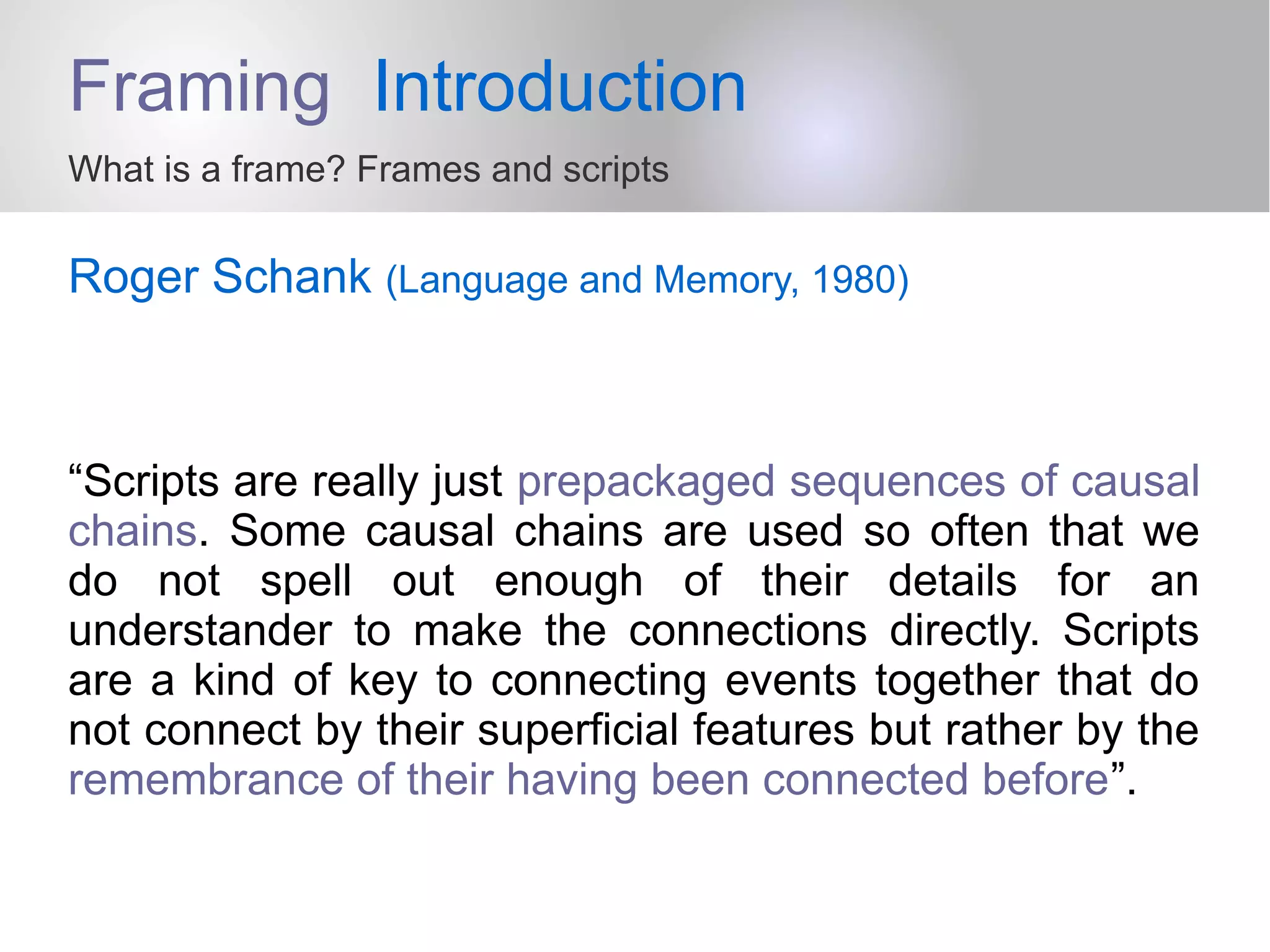 Framing Introduction

What is a frame? Frames and scripts

Roger Schank (Language and Memory, 1980)

“Scripts are really just prepackaged sequences of causal chains. Some causal chains are used so often that we do not spell out enough of their details for an understander to make the connections directly. Scripts are a kind of key to connecting events together that do not connect by their superficial features but rather by the remembrance of their having been connected before”.